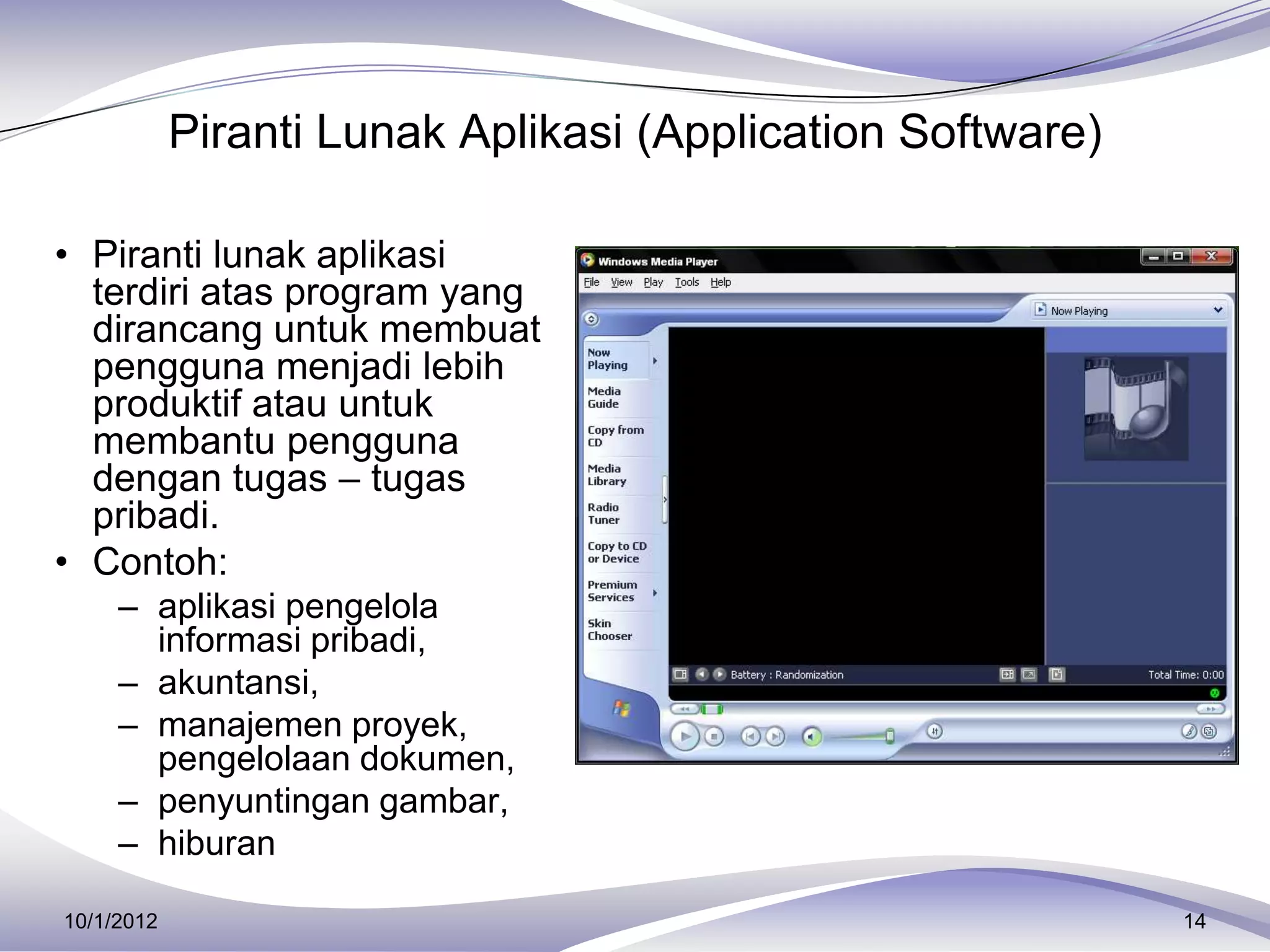 Piranti Lunak Aplikasi (Application Software)

• Piranti lunak aplikasi terdiri atas program yang dirancang untuk membuat pengguna menjadi lebih produktif atau untuk membantu pengguna dengan tugas – tugas pribadi.
• Contoh:
– aplikasi pengelola informasi pribadi,
– akuntansi,
– manajemen proyek, pengelolaan dokumen,
– penyuntingan gambar,
– hiburan

Windows Media Player
File View Play Tools Help
Now Playing
Now Playing
Media Guide
Copy from CD
Media Library
Radio Tuner
Copy to CD or Device
Premium Services
Skin Chooser
Battery : Randomization
Total Time: 0:00

10/1/2012
14